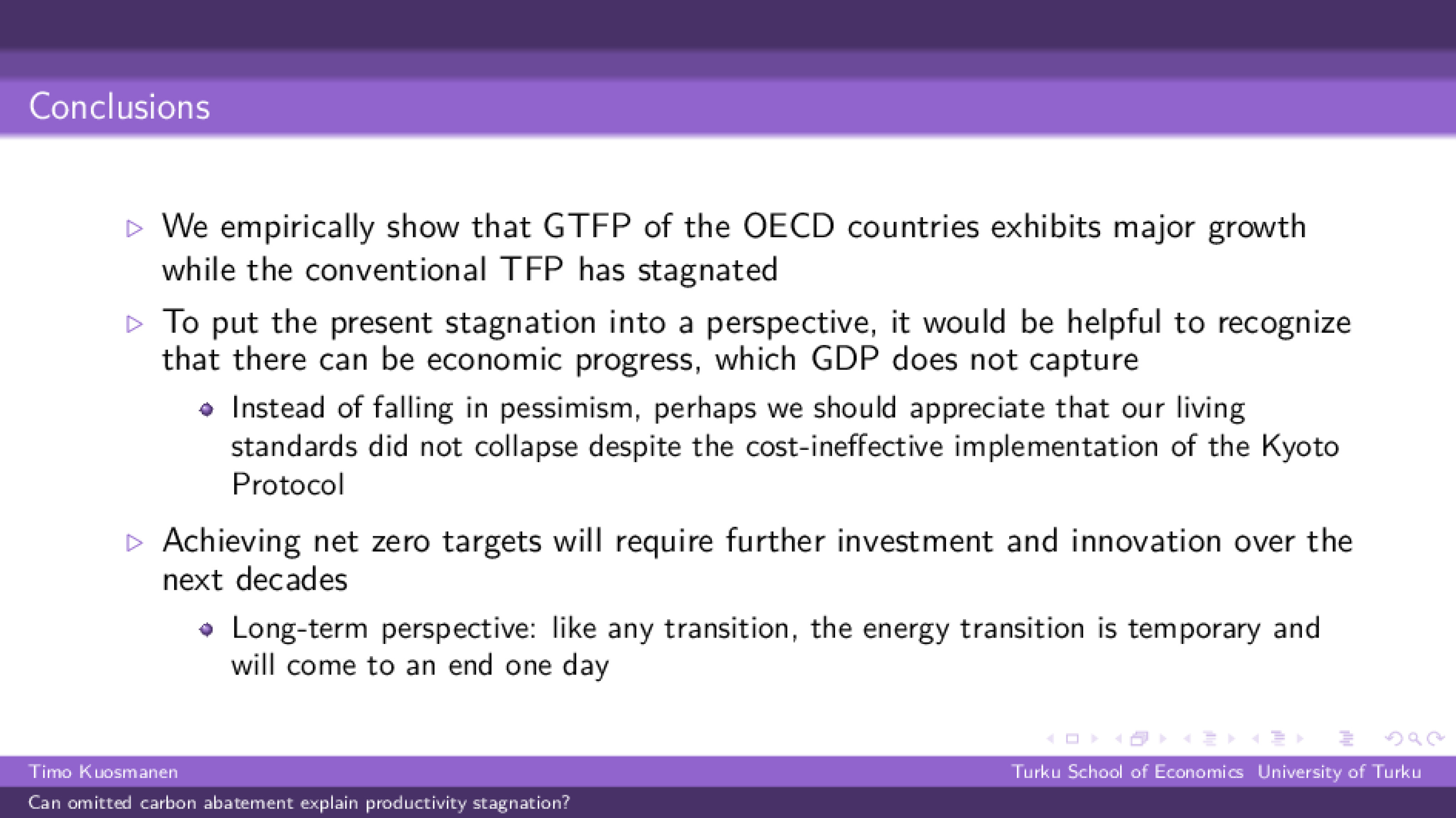 Conclusions

▷ We empirically show that GTFP of the OECD countries exhibits major growth while the conventional TFP has stagnated

▷ To put the present stagnation into a perspective, it would be helpful to recognize that there can be economic progress, which GDP does not capture

• Instead of falling in pessimism, perhaps we should appreciate that our living standards did not collapse despite the cost-ineffective implementation of the Kyoto Protocol

▷ Achieving net zero targets will require further investment and innovation over the next decades

• Long-term perspective: like any transition, the energy transition is temporary and will come to an end one day

Timo Kuosmanen Turku School of Economics University of Turku
Can omitted carbon abatement explain productivity stagnation?